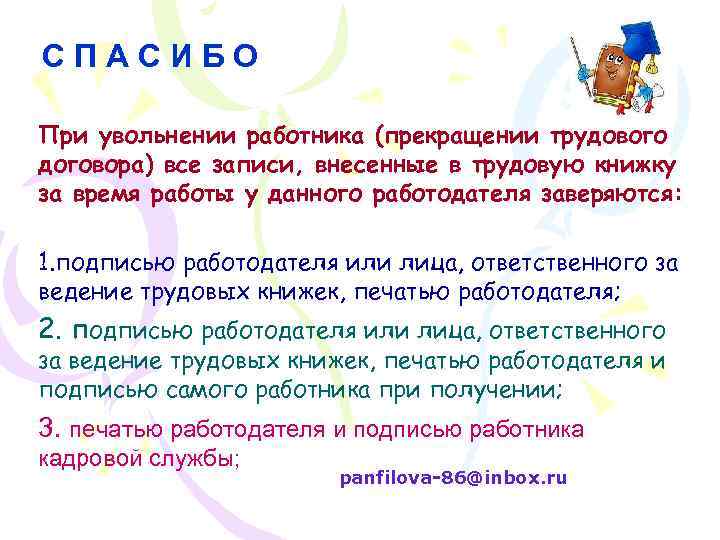 С П А С И Б О

При увольнении работника (прекращении трудового договора) все записи, внесенные в трудовую книжку за время работы у данного работодателя заверяются:

1.подписью работодателя или лица, ответственного за ведение трудовых книжек, печатью работодателя;

2. подписью работодателя или лица, ответственного за ведение трудовых книжек, печатью работодателя и подписью самого работника при получении;

3. печатью работодателя и подписью работника кадровой службы;

panfilova-86@inbox.ru